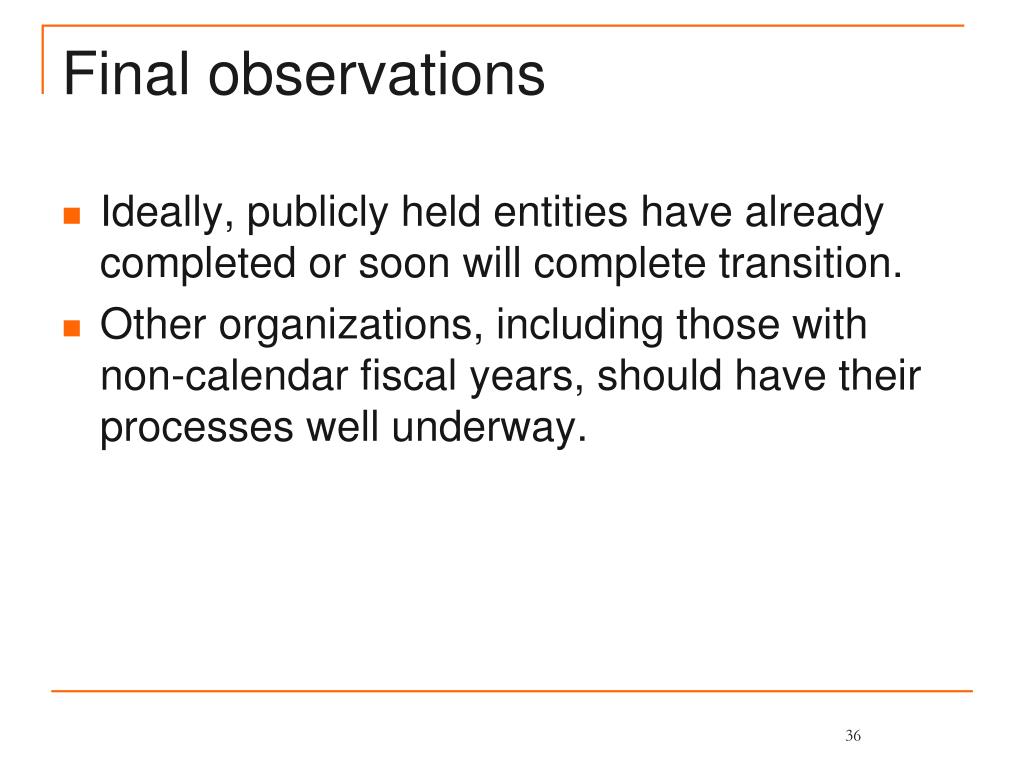 Final observations

- Ideally, publicly held entities have already completed or soon will complete transition.
- Other organizations, including those with non-calendar fiscal years, should have their processes well underway.

36